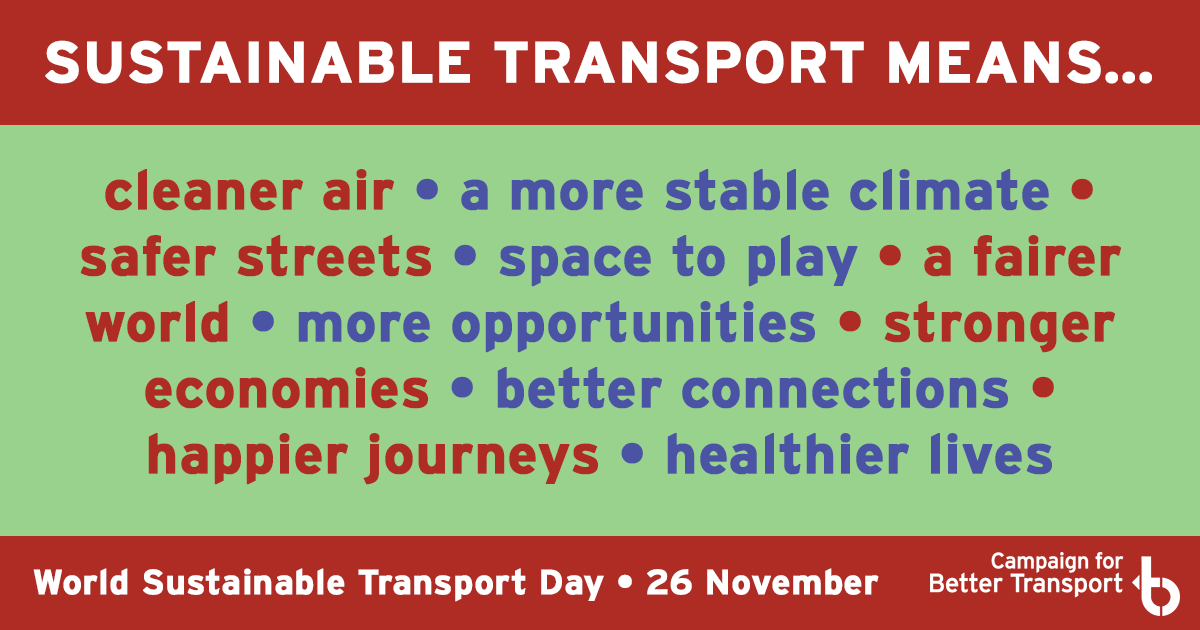 SUSTAINABLE TRANSPORT MEANS...

cleaner air • a more stable climate • safer streets • space to play • a fairer world • more opportunities • stronger economies • better connections • happier journeys • healthier lives

World Sustainable Transport Day • 26 November

Campaign for Better Transport